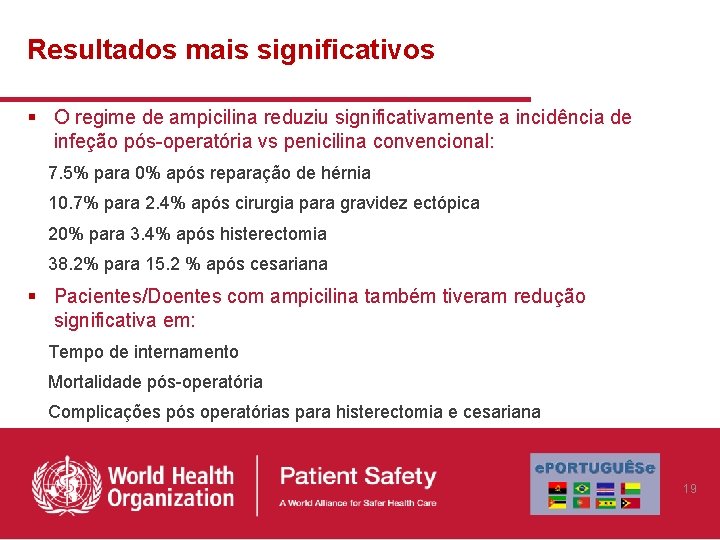 Resultados mais significativos

▪ O regime de ampicilina reduziu significativamente a incidência de infeção pós-operatória vs penicilina convencional:

7.5% para 0% após reparação de hérnia

10.7% para 2.4% após cirurgia para gravidez ectópica

20% para 3.4% após histerectomia

38.2% para 15.2 % após cesariana

▪ Pacientes/Doentes com ampicilina também tiveram redução significativa em:

Tempo de internamento

Mortalidade pós-operatória

Complicações pós operatórias para histerectomia e cesariana

World Health Organization

Patient Safety
A World Alliance for Safer Health Care

ePORTUGUÊSe

19